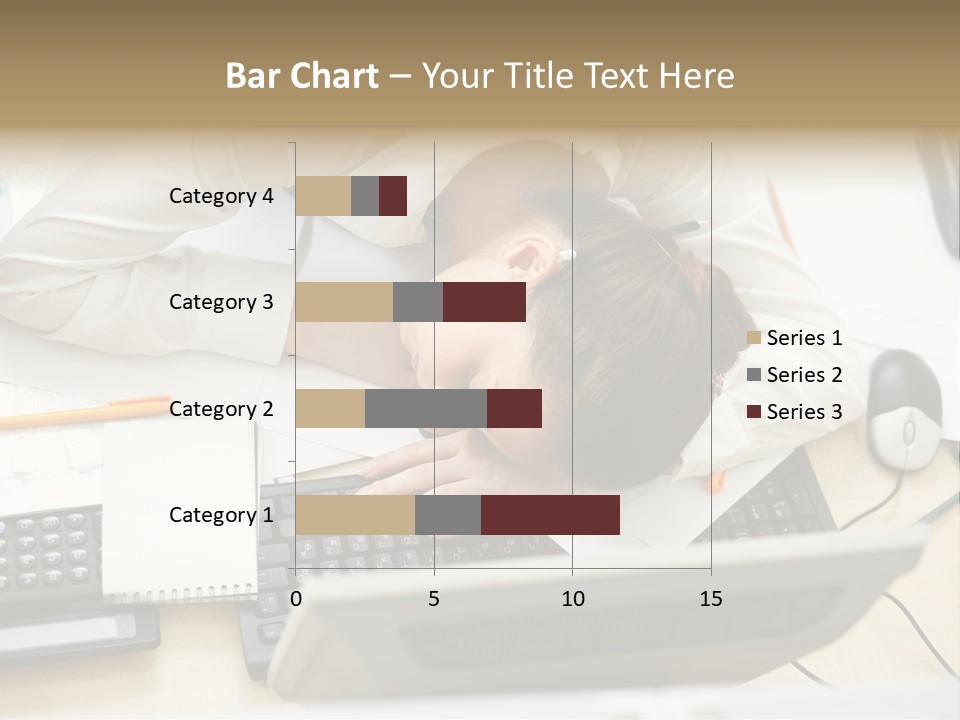 Bar Chart – Your Title Text Here

Category 4
Category 3
Category 2
Category 1

0
5
10
15

Series 1
Series 2
Series 3